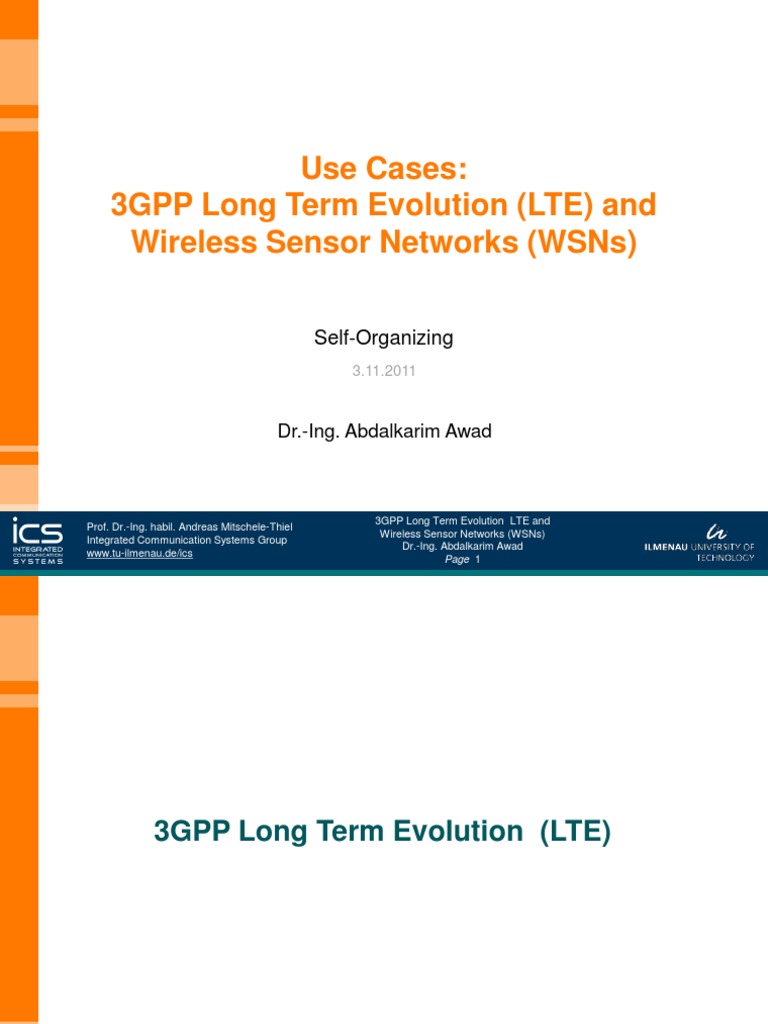 Use Cases:
3GPP Long Term Evolution (LTE) and Wireless Sensor Networks (WSNs)

Self-Organizing

3.11.2011

Dr.-Ing. Abdalkarim Awad

ICS INTEGRATED COMMUNICATION SYSTEMS

Prof. Dr.-Ing. habil. Andreas Mitschele-Thiel
Integrated Communication Systems Group
www.tu-ilmenau.de/ics

3GPP Long Term Evolution LTE and Wireless Sensor Networks (WSNs)
Dr.-Ing. Abdalkarim Awad
Page 1

ILMENAU UNIVERSITY OF TECHNOLOGY

3GPP Long Term Evolution (LTE)